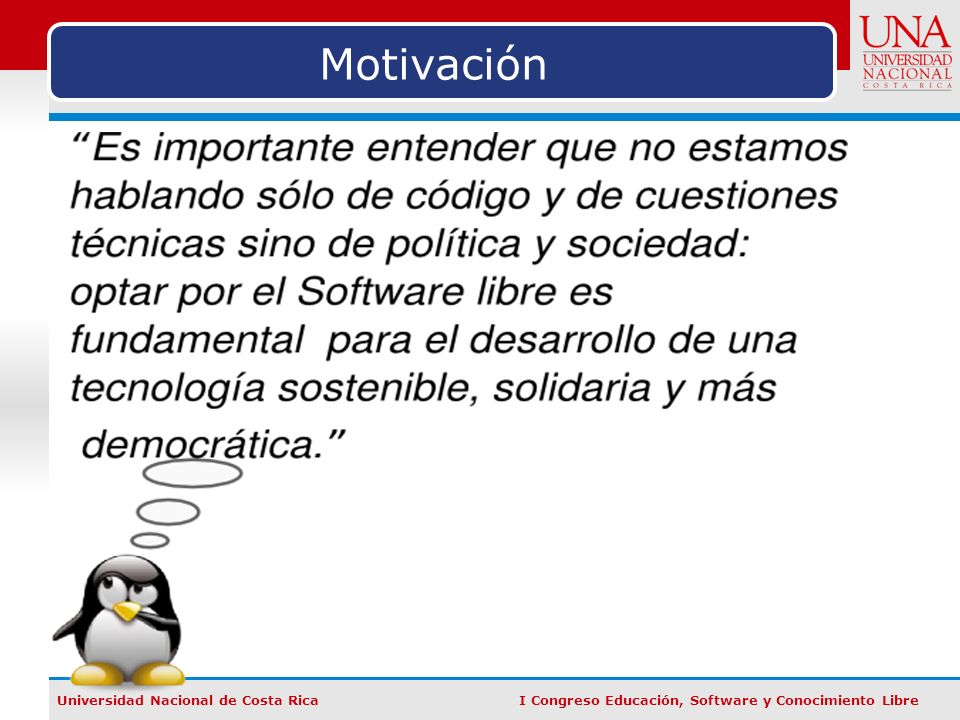 Motivación

UNA
UNIVERSIDAD NACIONAL
COSTA RICA

“Es importante entender que no estamos hablando sólo de código y de cuestiones técnicas sino de política y sociedad: optar por el Software libre es fundamental para el desarrollo de una tecnología sostenible, solidaria y más democrática.”

Universidad Nacional de Costa Rica

I Congreso Educación, Software y Conocimiento Libre